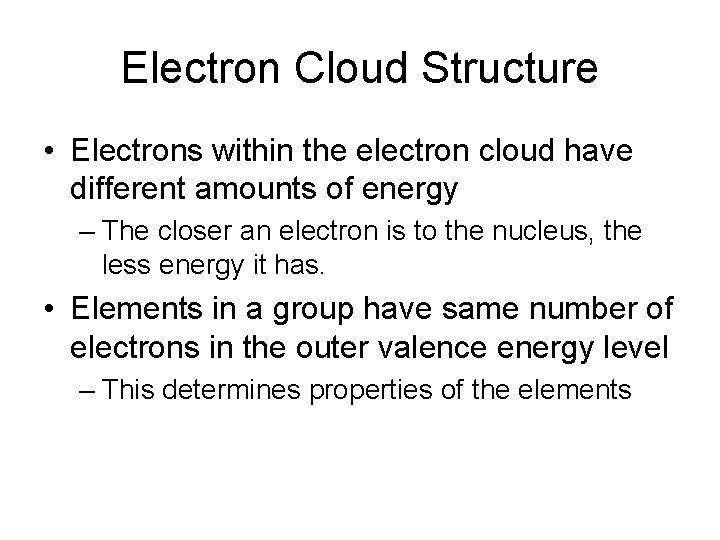 Electron Cloud Structure

• Electrons within the electron cloud have different amounts of energy

– The closer an electron is to the nucleus, the less energy it has.

• Elements in a group have same number of electrons in the outer valence energy level

– This determines properties of the elements